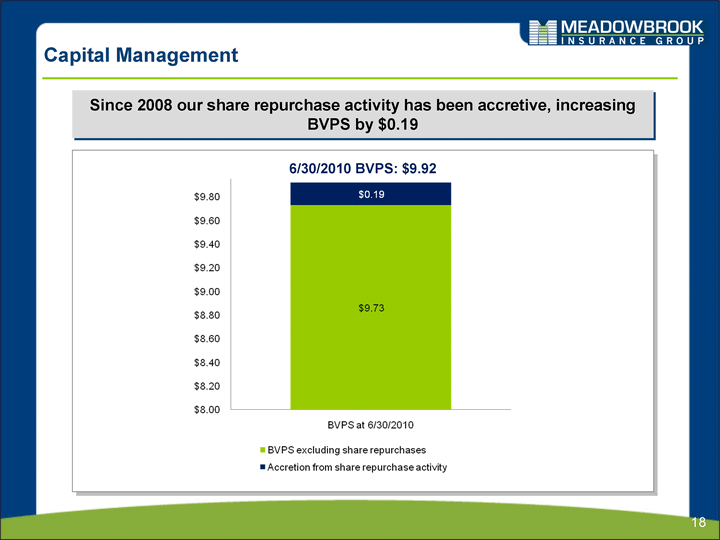 MEADOWBROOK
INSURANCE GROUP

Capital Management

Since 2008 our share repurchase activity has been accretive, increasing BVPS by $0.19

6/30/2010 BVPS: $9.92

$9.80
$9.60
$9.40
$9.20
$9.00
$8.80
$8.60
$8.40
$8.20
$8.00

$0.19

$9.73

BVPS at 6/30/2010

BVPS excluding share repurchases
Accretion from share repurchase activity

18